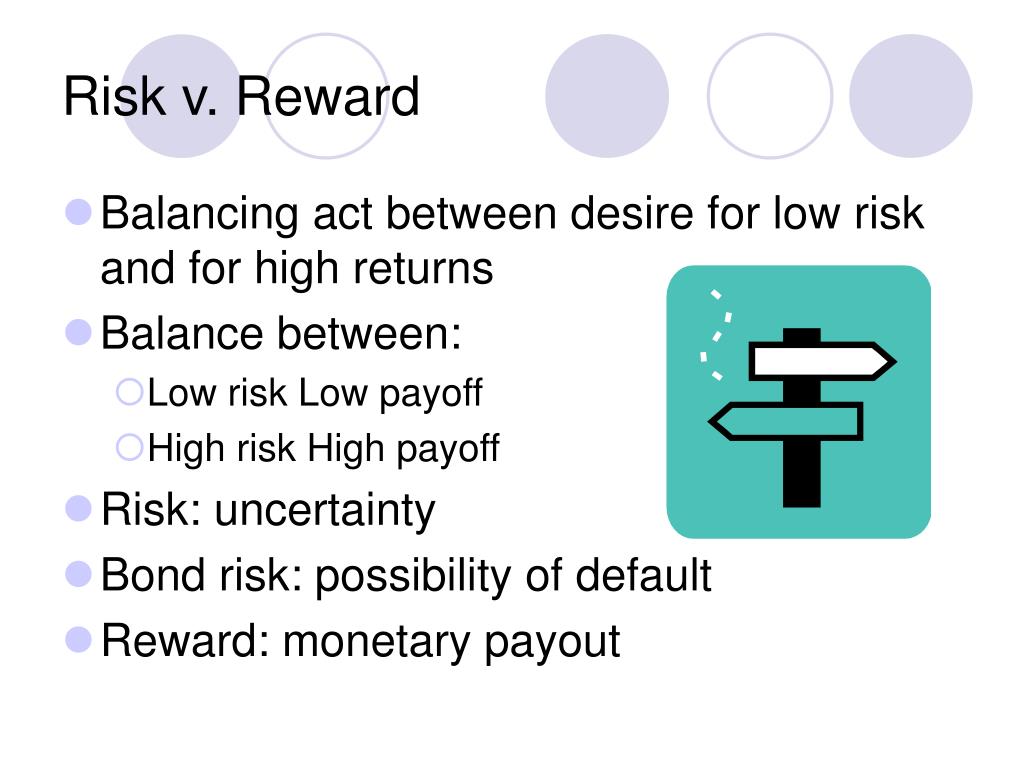 Risk v. Reward

Balancing act between desire for low risk and for high returns

Balance between:

Low risk Low payoff

High risk High payoff

Risk: uncertainty

Bond risk: possibility of default

Reward: monetary payout